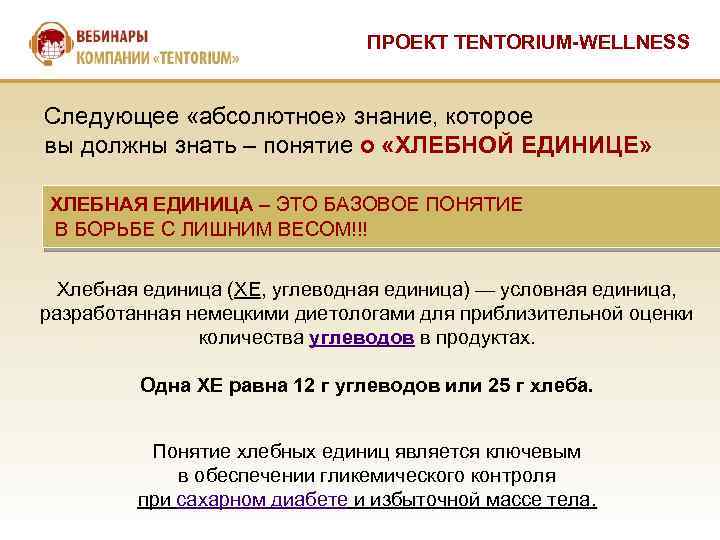 ВЕБИНАРЫ
КОМПАНИИ «TENTORIUM»

ПРОЕКТ TENTORIUM-WELLNESS

Следующее «абсолютное» знание, которое вы должны знать – понятие о «ХЛЕБНОЙ ЕДИНИЦЕ»

ХЛЕБНАЯ ЕДИНИЦА – ЭТО БАЗОВОЕ ПОНЯТИЕ В БОРЬБЕ С ЛИШНИМ ВЕСОМ!!!

Хлебная единица (ХЕ, углеводная единица) — условная единица, разработанная немецкими диетологами для приблизительной оценки количества углеводов в продуктах.

Одна ХЕ равна 12 г углеводов или 25 г хлеба.

Понятие хлебных единиц является ключевым в обеспечении гликемического контроля при сахарном диабете и избыточной массе тела.